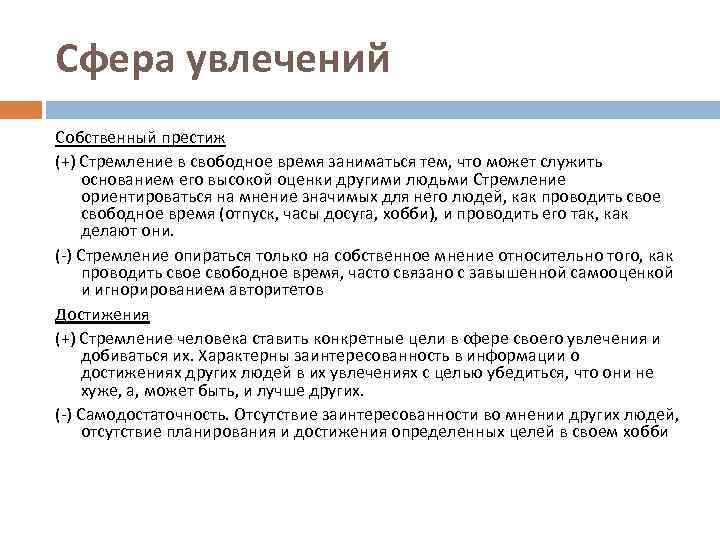 Сфера увлечений

Собственный престиж

(+) Стремление в свободное время заниматься тем, что может служить основанием его высокой оценки другими людьми Стремление ориентироваться на мнение значимых для него людей, как проводить свое свободное время (отпуск, часы досуга, хобби), и проводить его так, как делают они.

(-) Стремление опираться только на собственное мнение относительно того, как проводить свое свободное время, часто связано с завышенной самооценкой и игнорированием авторитетов

Достижения

(+) Стремление человека ставить конкретные цели в сфере своего увлечения и добиваться их. Характерны заинтересованность в информации о достижениях других людей в их увлечениях с целью убедиться, что они не хуже, а, может быть, и лучше других.

(-) Самодостаточность. Отсутствие заинтересованности во мнении других людей, отсутствие планирования и достижения определенных целей в своем хобби